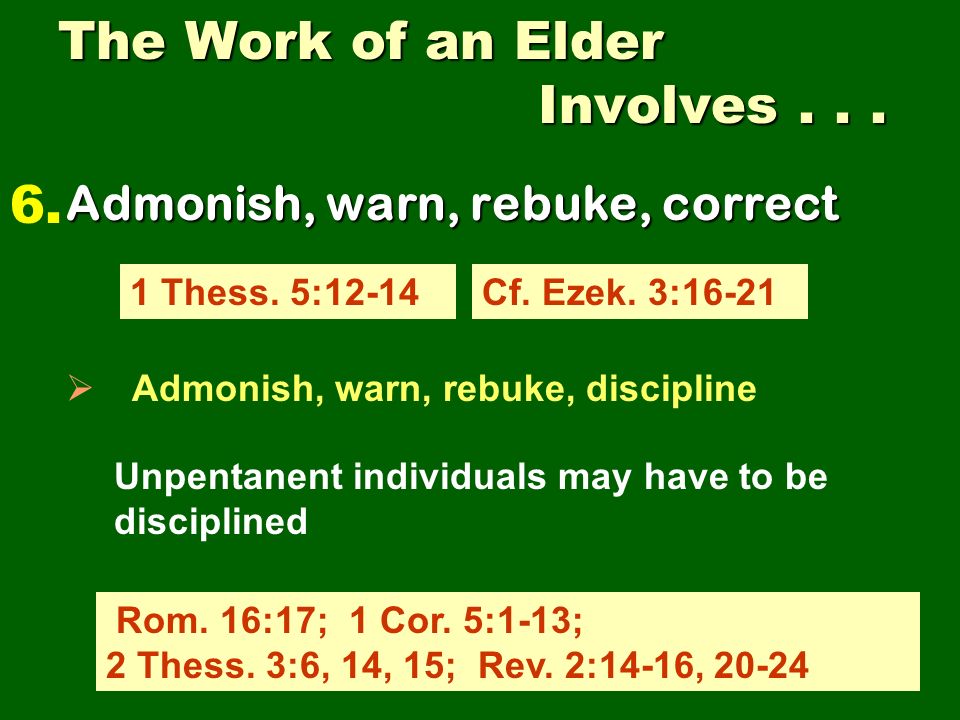 The Work of an Elder Involves . . .

6. Admonish, warn, rebuke, correct

1 Thess. 5:12-14

Cf. Ezek. 3:16-21

➢ Admonish, warn, rebuke, discipline

Unpentanent individuals may have to be disciplined

Rom. 16:17; 1 Cor. 5:1-13;
2 Thess. 3:6, 14, 15; Rev. 2:14-16, 20-24